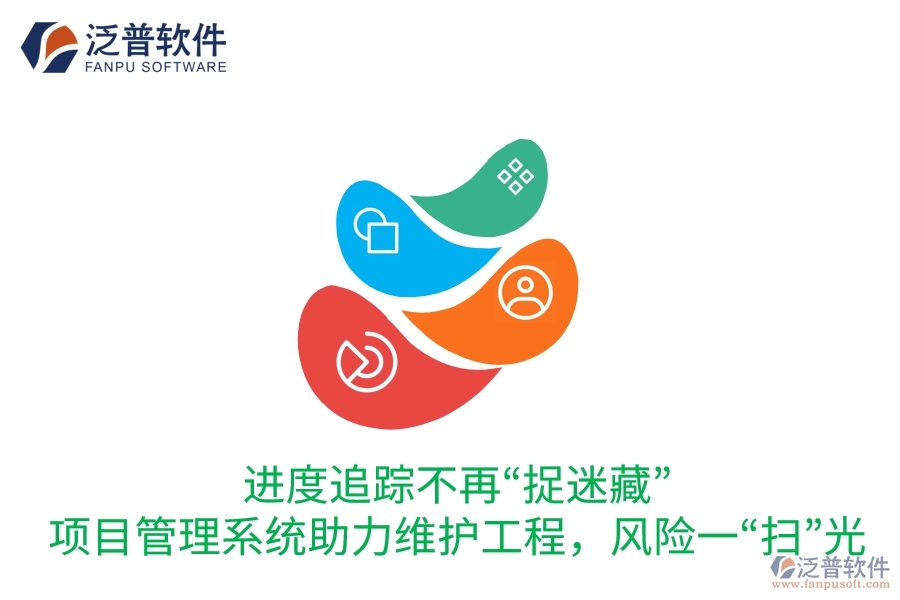 泛普软件
FANPU SOFTWARE

进度追踪不再“捉迷藏”
项目管理系统助力维护工程，风险一“扫”光

泛普软件
www.fanpusoft.com